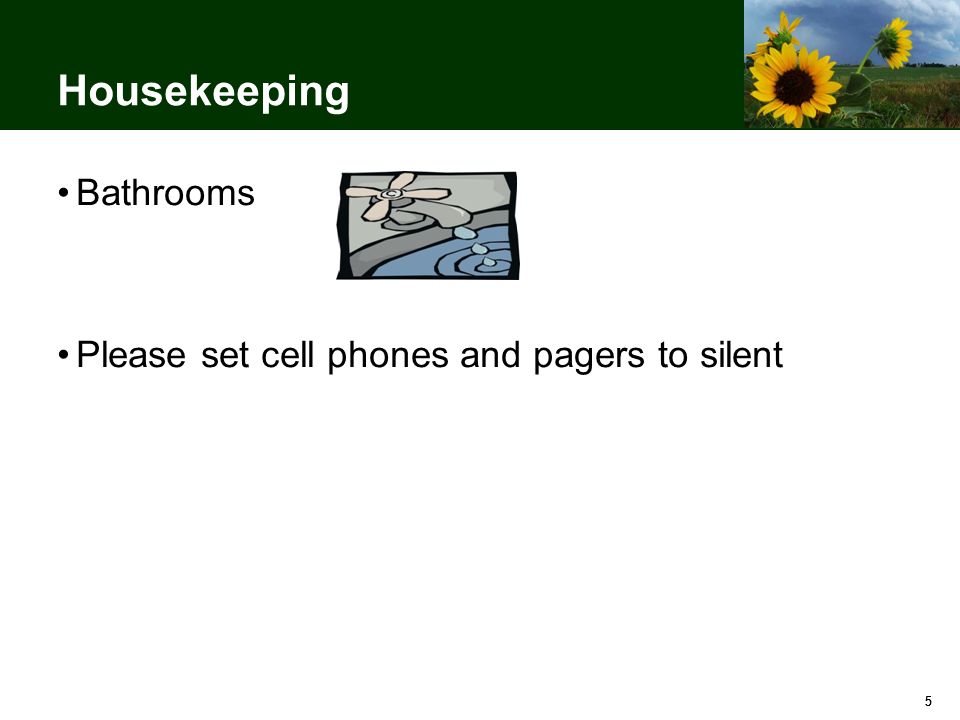 Housekeeping

• Bathrooms

• Please set cell phones and pagers to silent

5